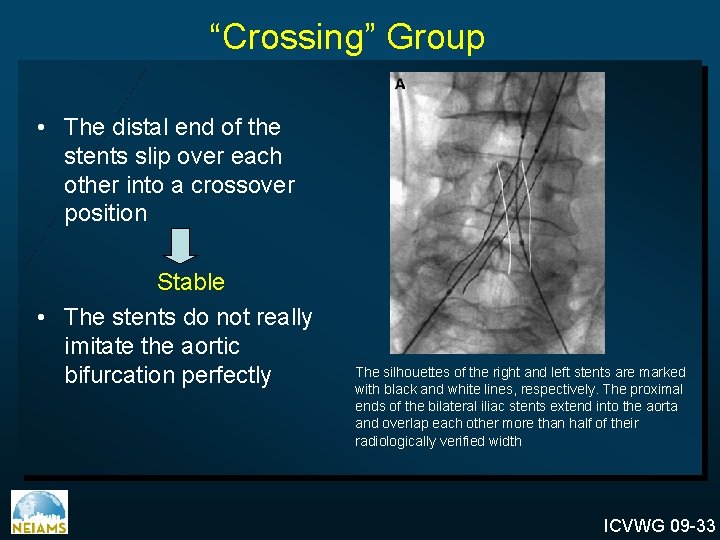 “Crossing” Group

• The distal end of the stents slip over each other into a crossover position

Stable

• The stents do not really imitate the aortic bifurcation perfectly

A

The silhouettes of the right and left stents are marked with black and white lines, respectively. The proximal ends of the bilateral iliac stents extend into the aorta and overlap each other more than half of their radiologically verified width

NEIAMS

ICVWG 09-33